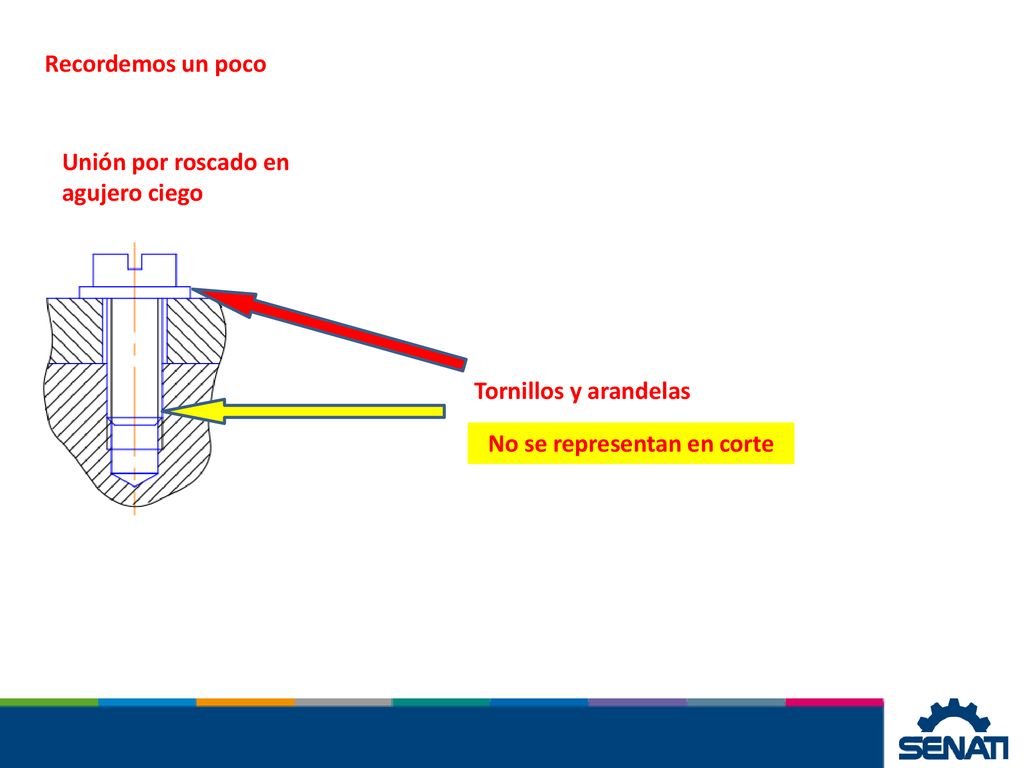 Recordemos un poco

Unión por roscado en agujero ciego

Tornillos y arandelas

No se representan en corte

SENATI